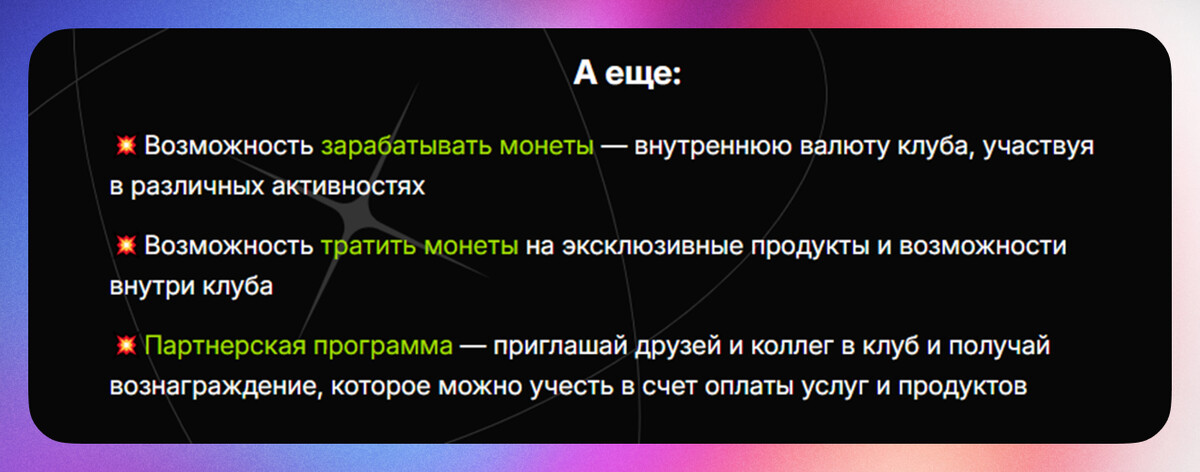 А еще:

💥 Возможность зарабатывать монеты — внутреннюю валюту клуба, участвуя в различных активностях

💥 Возможность тратить монеты на эксклюзивные продукты и возможности внутри клуба

💥 Партнерская программа — приглашай друзей и коллег в клуб и получай вознаграждение, которое можно учесть в счет оплаты услуг и продуктов